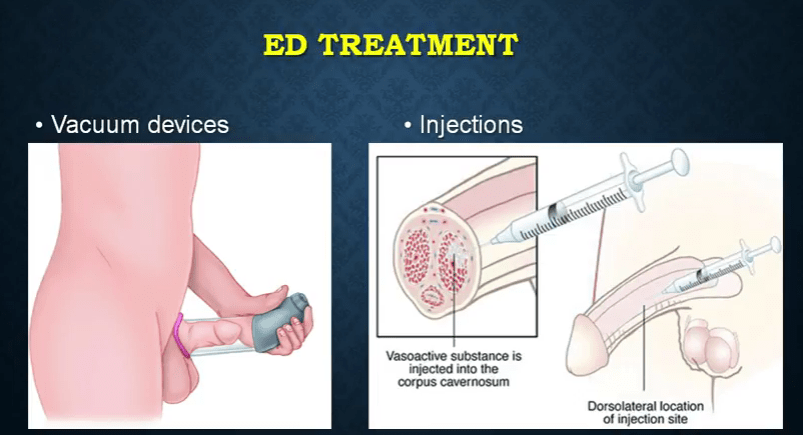 ED TREATMENT

• Vacuum devices

• Injections

Vasoactive substance is injected into the corpus cavernosum

Dorsolateral location of injection site